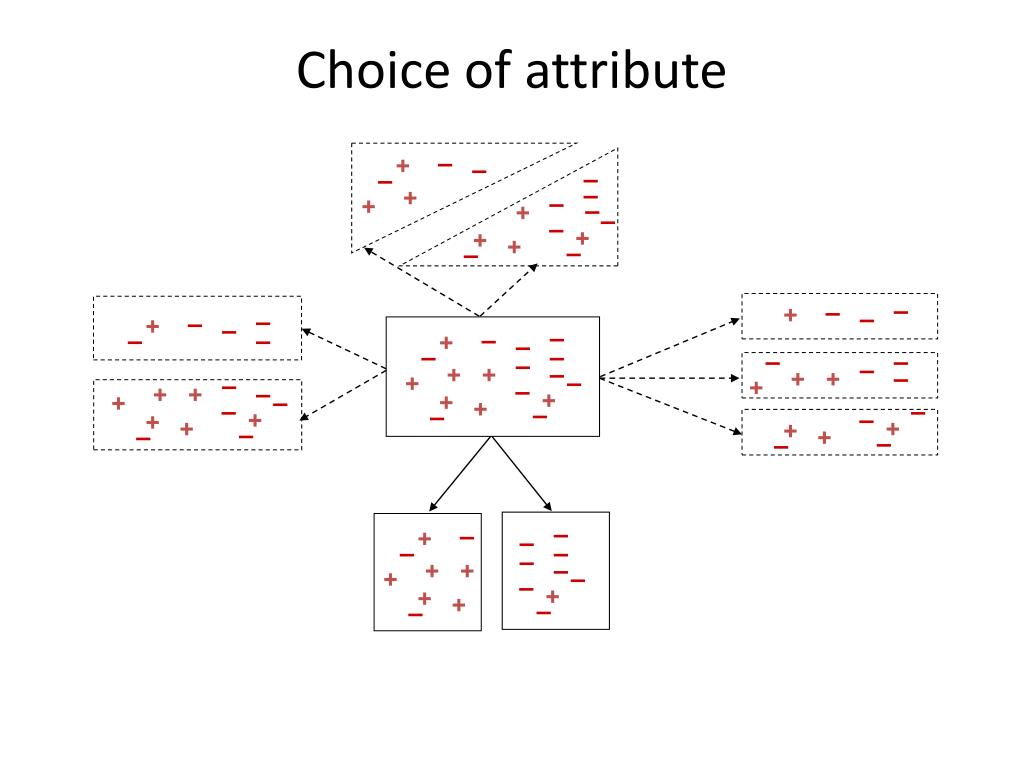 Choice of attribute